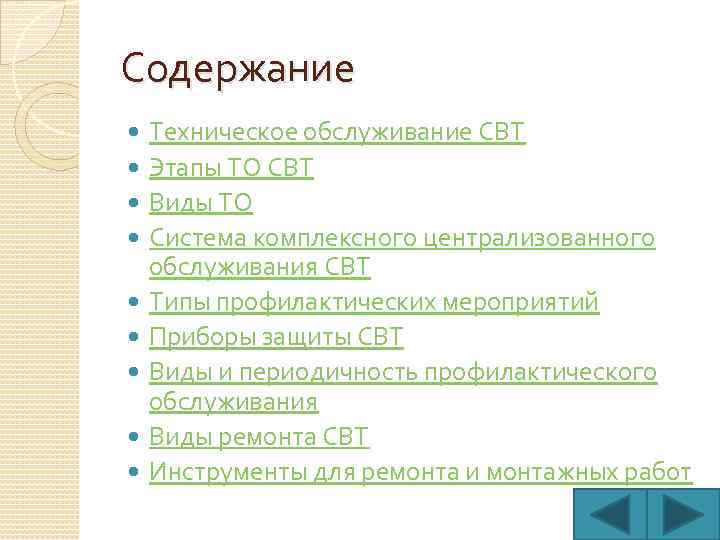 Содержание

- Техническое обслуживание СВТ
- Этапы ТО СВТ
- Виды ТО
- Система комплексного централизованного обслуживания СВТ
- Типы профилактических мероприятий
- Приборы защиты СВТ
- Виды и периодичность профилактического обслуживания
- Виды ремонта СВТ
- Инструменты для ремонта и монтажных работ